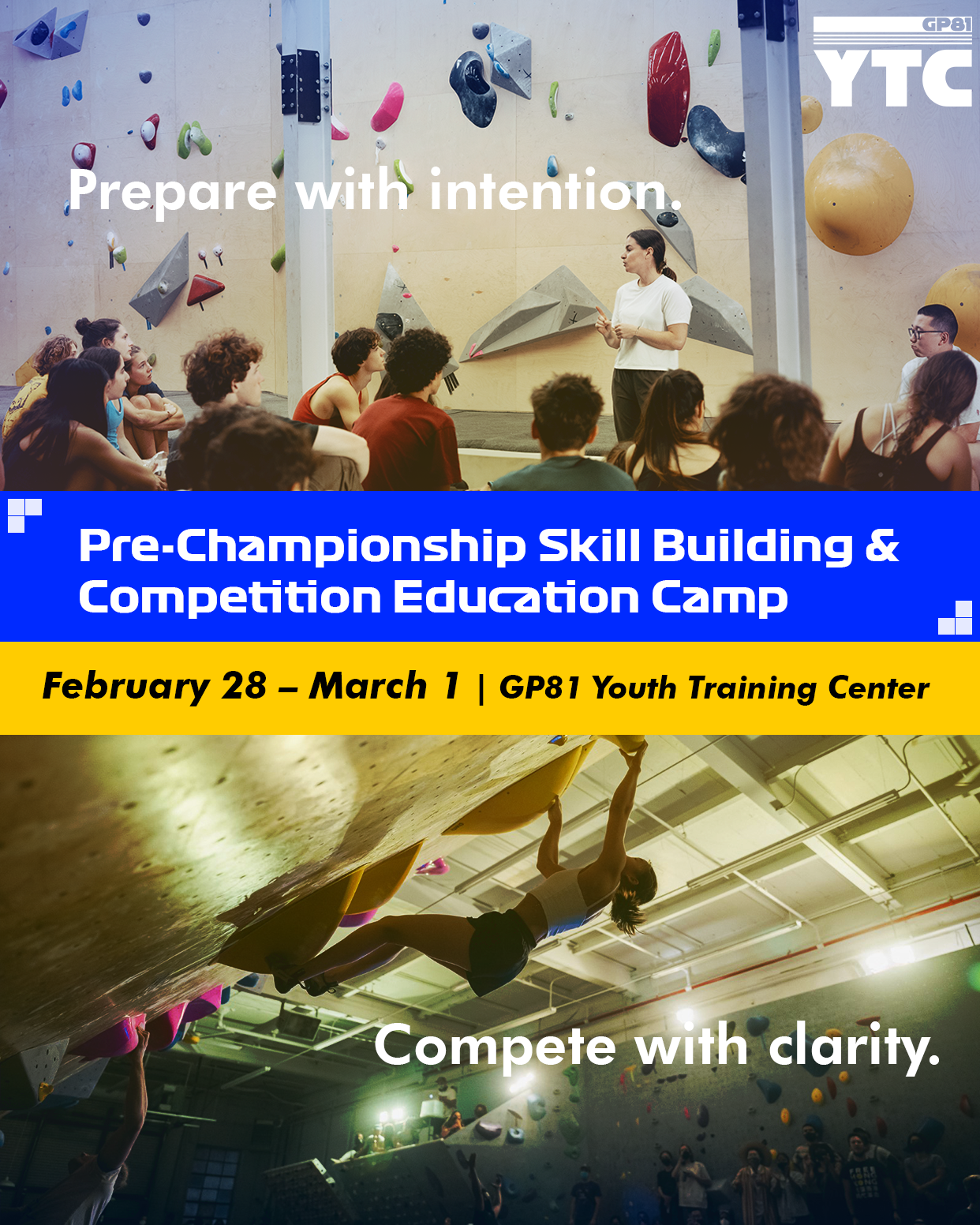 GP81
YTC

Prepare with intention.

Pre-Championship Skill Building & Competition Education Camp

February 28 – March 1 | GP81 Youth Training Center

Compete with clarity.